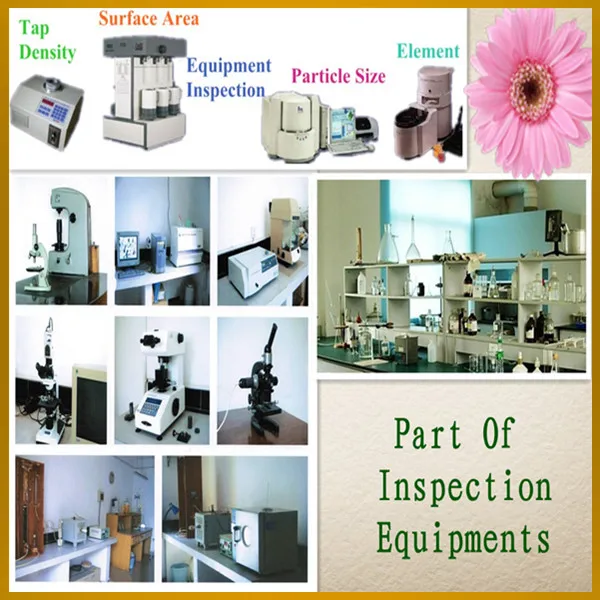 Tap Density

Surface Area

Equipment Inspection

Particle Size

Element

Part Of Inspection Equipments